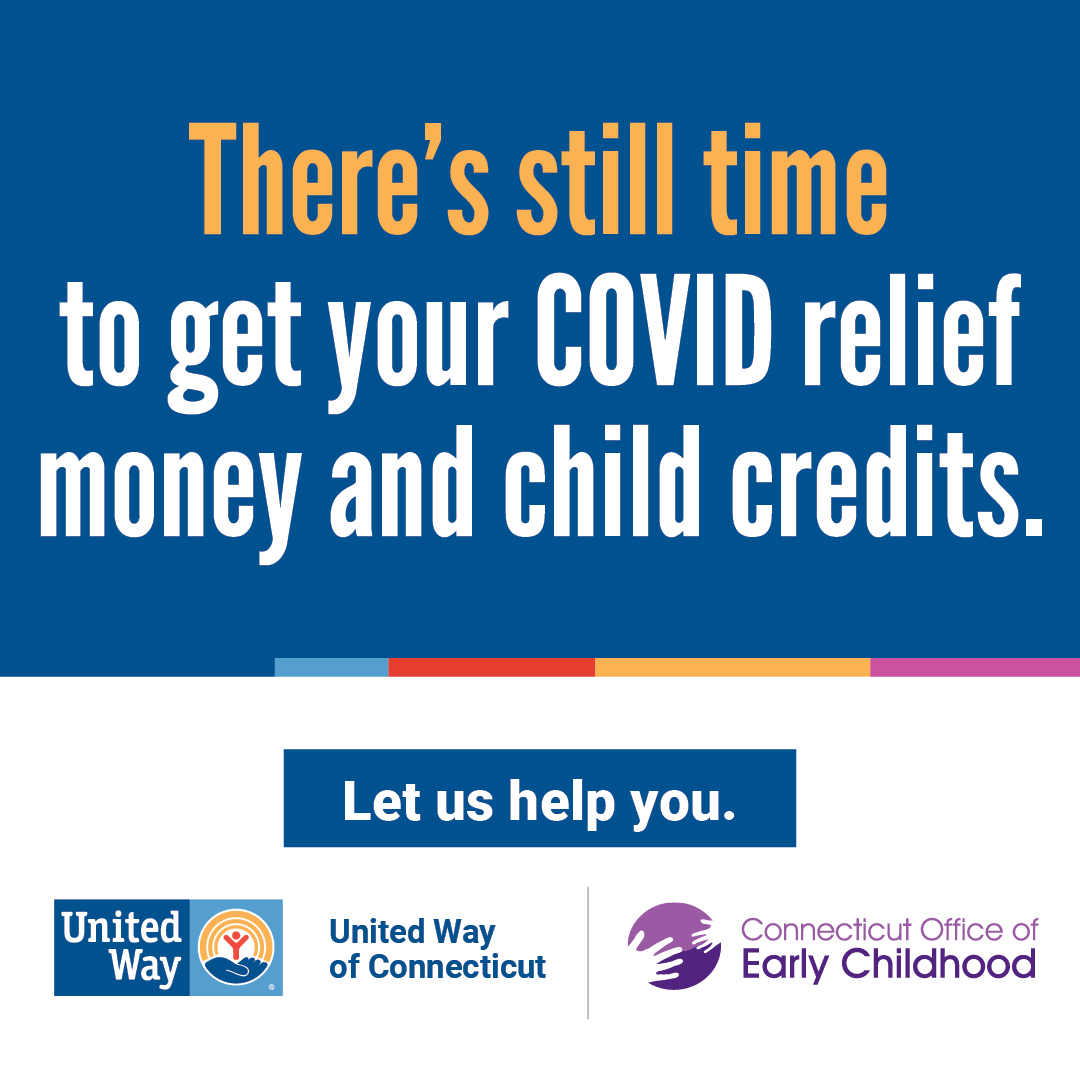 There's still time to get your COVID relief money and child credits.

Let us help you.

United Way

United Way of Connecticut

Connecticut Office of Early Childhood